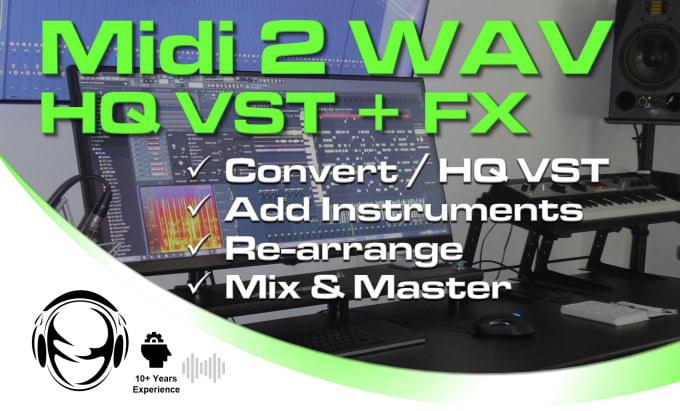 Midi 2 WAV
HQ VST + FX

✓ Convert / HQ VST
✓ Add Instruments
✓ Re-arrange
✓ Mix & Master

10+ Years Experience